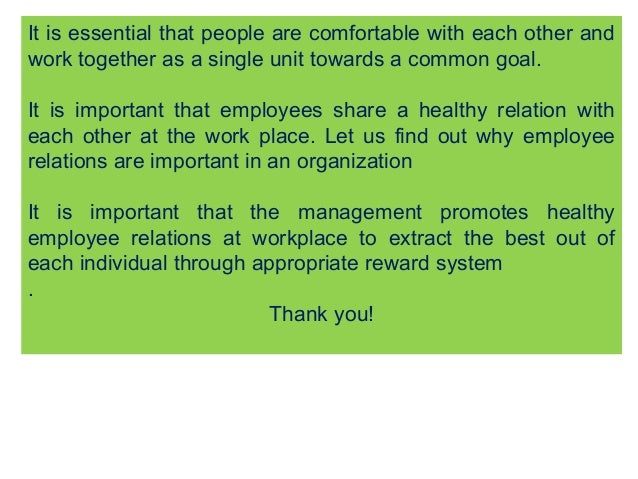 It is essential that people are comfortable with each other and work together as a single unit towards a common goal.

It is important that employees share a healthy relation with each other at the work place. Let us find out why employee relations are important in an organization

It is important that the management promotes healthy employee relations at workplace to extract the best out of each individual through appropriate reward system
.
Thank you!